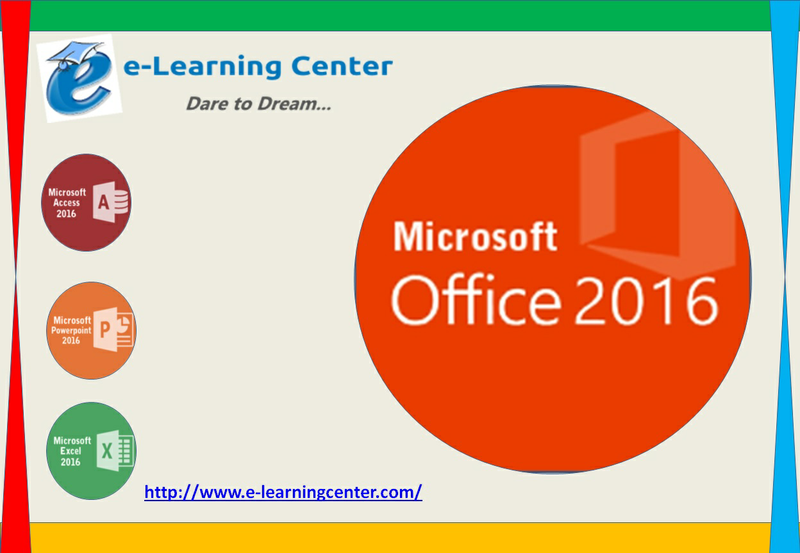 e-Learning Center
Dare to Dream...

Microsoft Access 2016 A

Microsoft Powerpoint 2016 P

Microsoft Excel 2016 X

Microsoft
Office 2016

http://www.e-learningcenter.com/